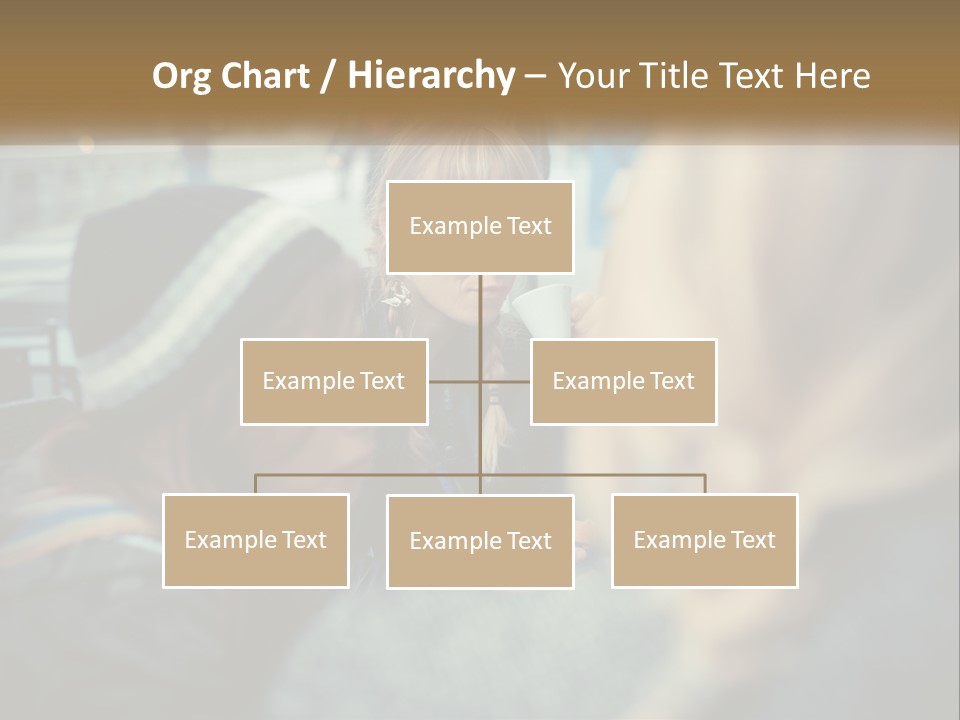 Org Chart / Hierarchy – Your Title Text Here

Example Text

Example Text

Example Text

Example Text

Example Text

Example Text